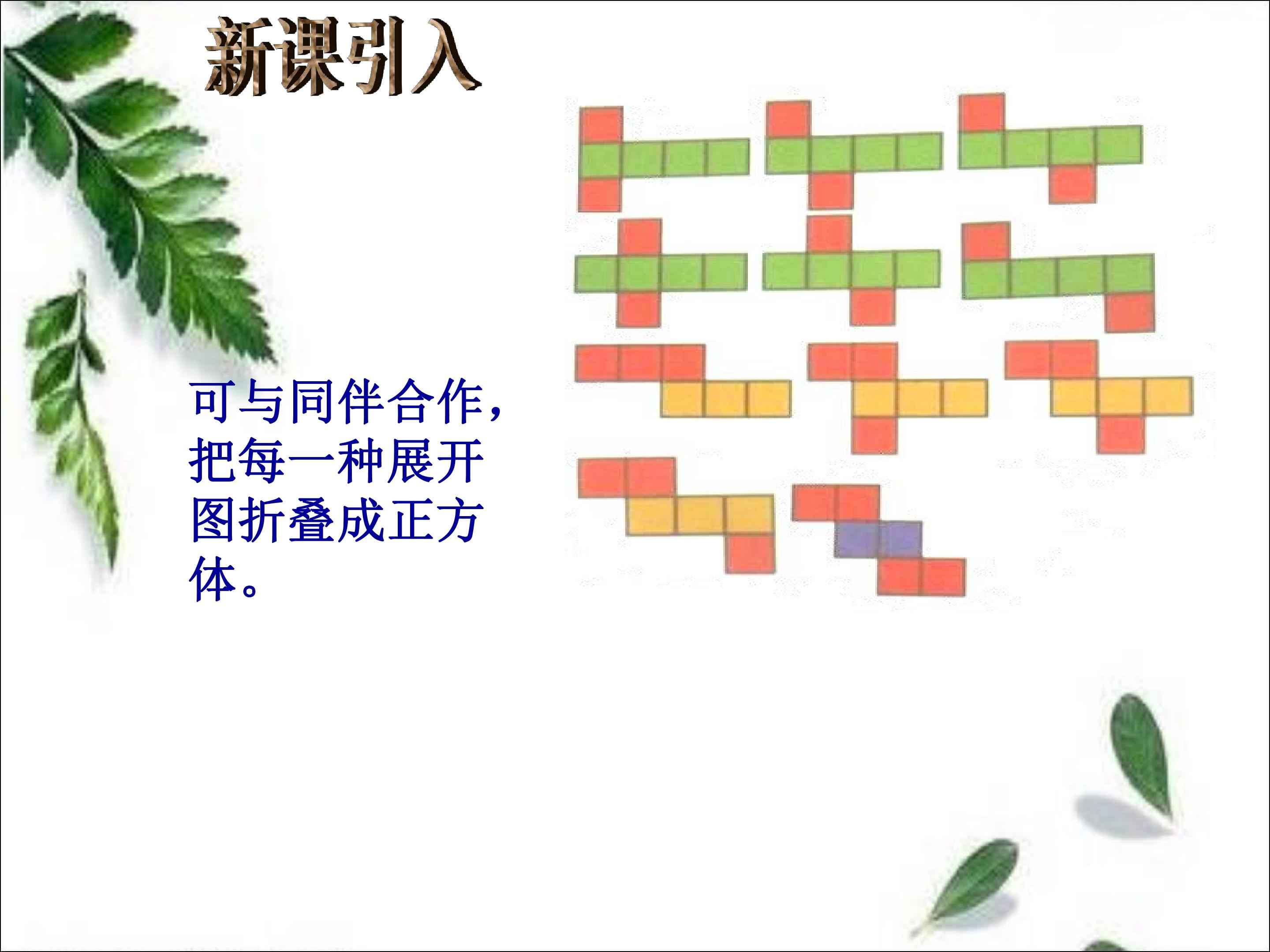 新课引入

可与同伴合作，把每一种展开图折叠成正方体。